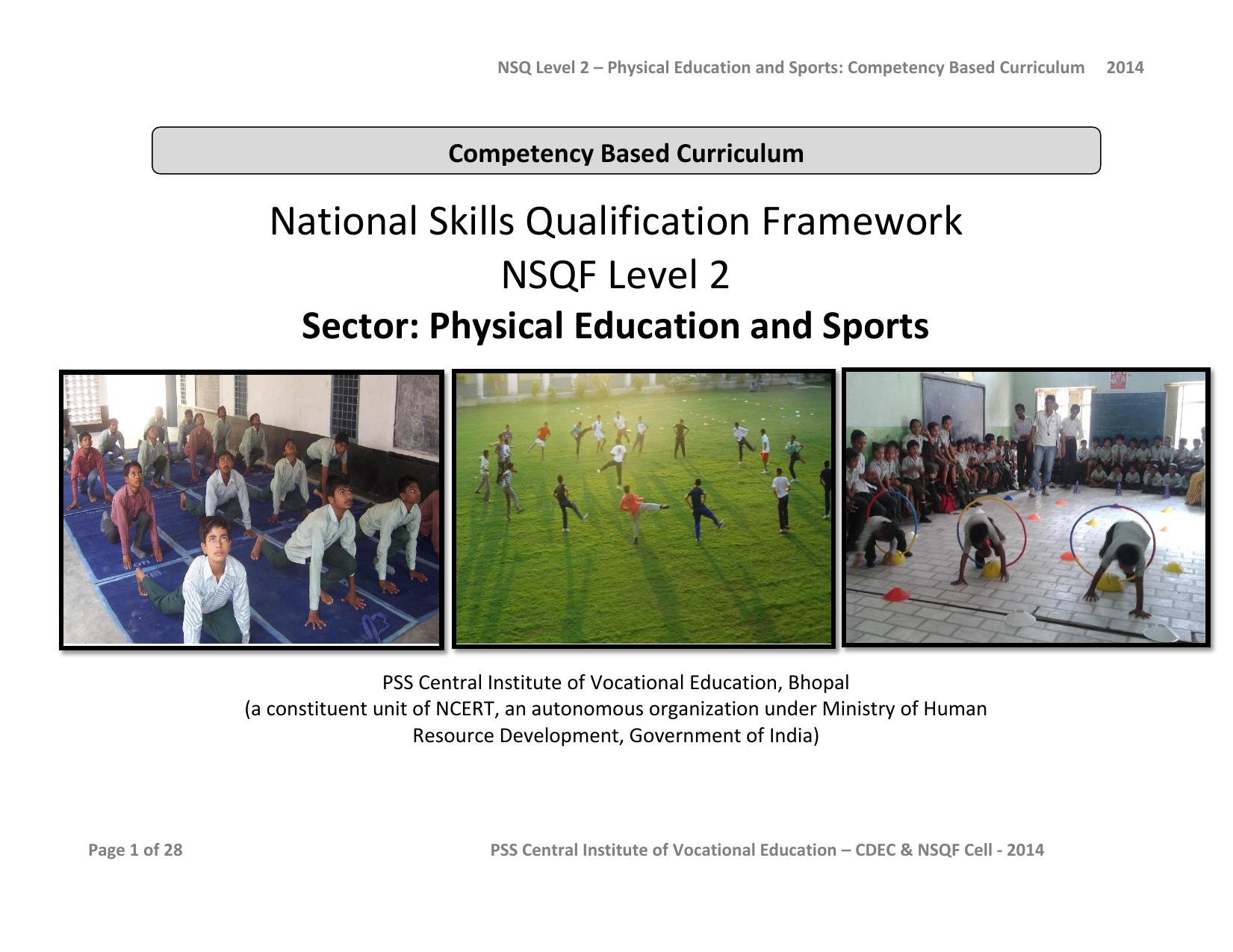 NSQ Level 2 – Physical Education and Sports: Competency Based Curriculum 2014

Competency Based Curriculum

National Skills Qualification Framework
NSQF Level 2
Sector: Physical Education and Sports

PSS Central Institute of Vocational Education, Bhopal
(a constituent unit of NCERT, an autonomous organization under Ministry of Human Resource Development, Government of India)

Page 1 of 28

PSS Central Institute of Vocational Education – CDEC & NSQF Cell - 2014